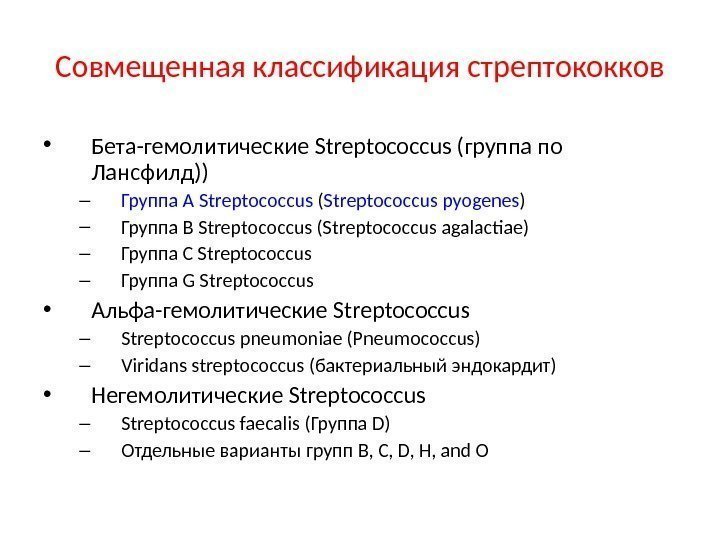 Совмещенная классификация стрептококков

• Бета-гемолитические Streptococcus (группа по Лансфилд))
– Группа A Streptococcus (Streptococcus pyogenes)
– Группа B Streptococcus (Streptococcus agalactiae)
– Группа C Streptococcus
– Группа G Streptococcus
• Альфа-гемолитические Streptococcus
– Streptococcus pneumoniae (Pneumococcus)
– Viridans streptococcus (бактериальный эндокардит)
• Негемолитические Streptococcus
– Streptococcus faecalis (Группа D)
– Отдельные варианты групп B, C, D, H, and O